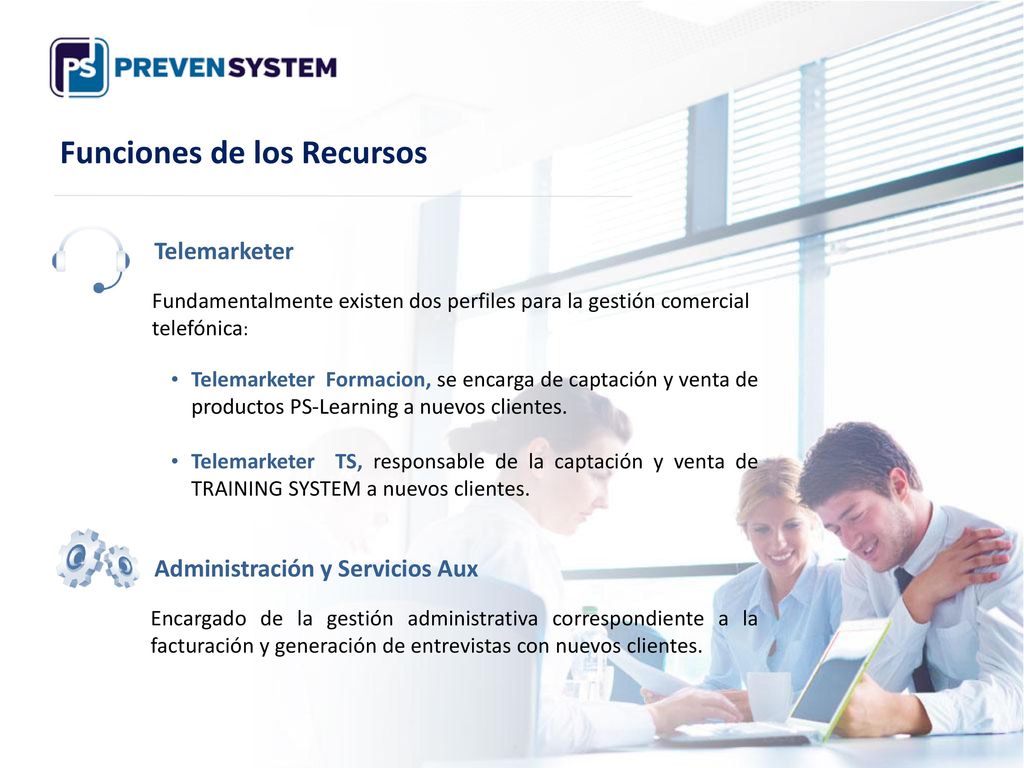 PS PREVENSYSTEM

Funciones de los Recursos

Telemarketer

Fundamentalmente existen dos perfiles para la gestión comercial telefónica:

• Telemarketer Formacion, se encarga de captación y venta de productos PS-Learning a nuevos clientes.

• Telemarketer TS, responsable de la captación y venta de TRAINING SYSTEM a nuevos clientes.

Administración y Servicios Aux

Encargado de la gestión administrativa correspondiente a la facturación y generación de entrevistas con nuevos clientes.